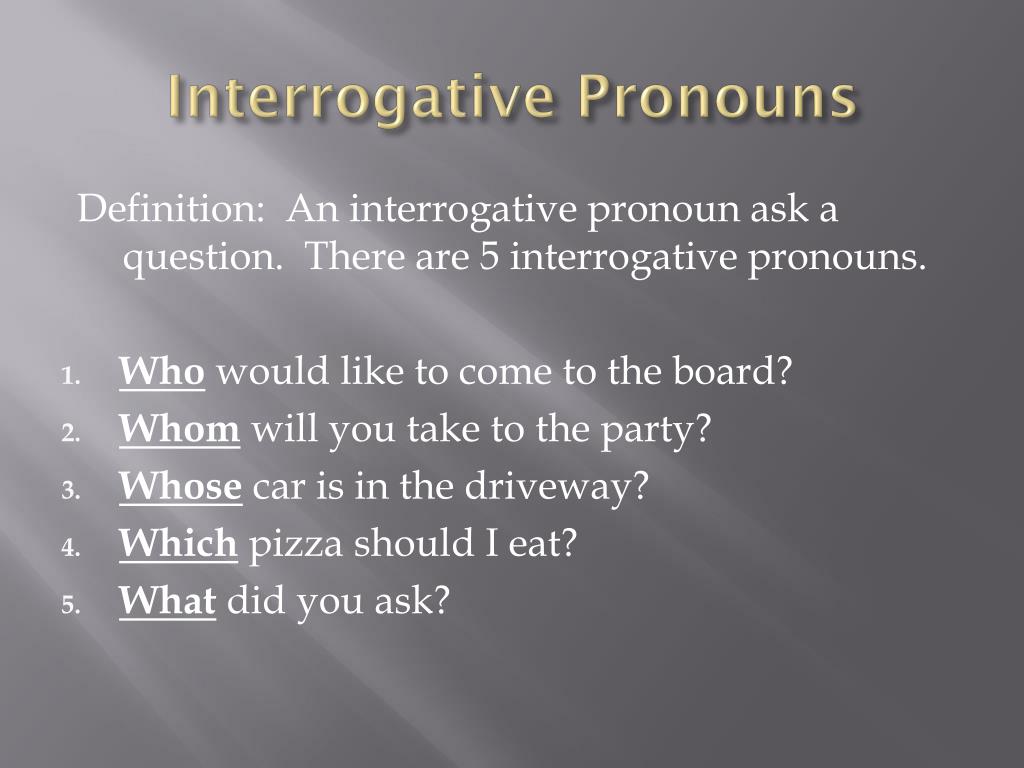 Interrogative Pronouns

Definition: An interrogative pronoun ask a question. There are 5 interrogative pronouns.

1. Who would like to come to the board?
2. Whom will you take to the party?
3. Whose car is in the driveway?
4. Which pizza should I eat?
5. What did you ask?